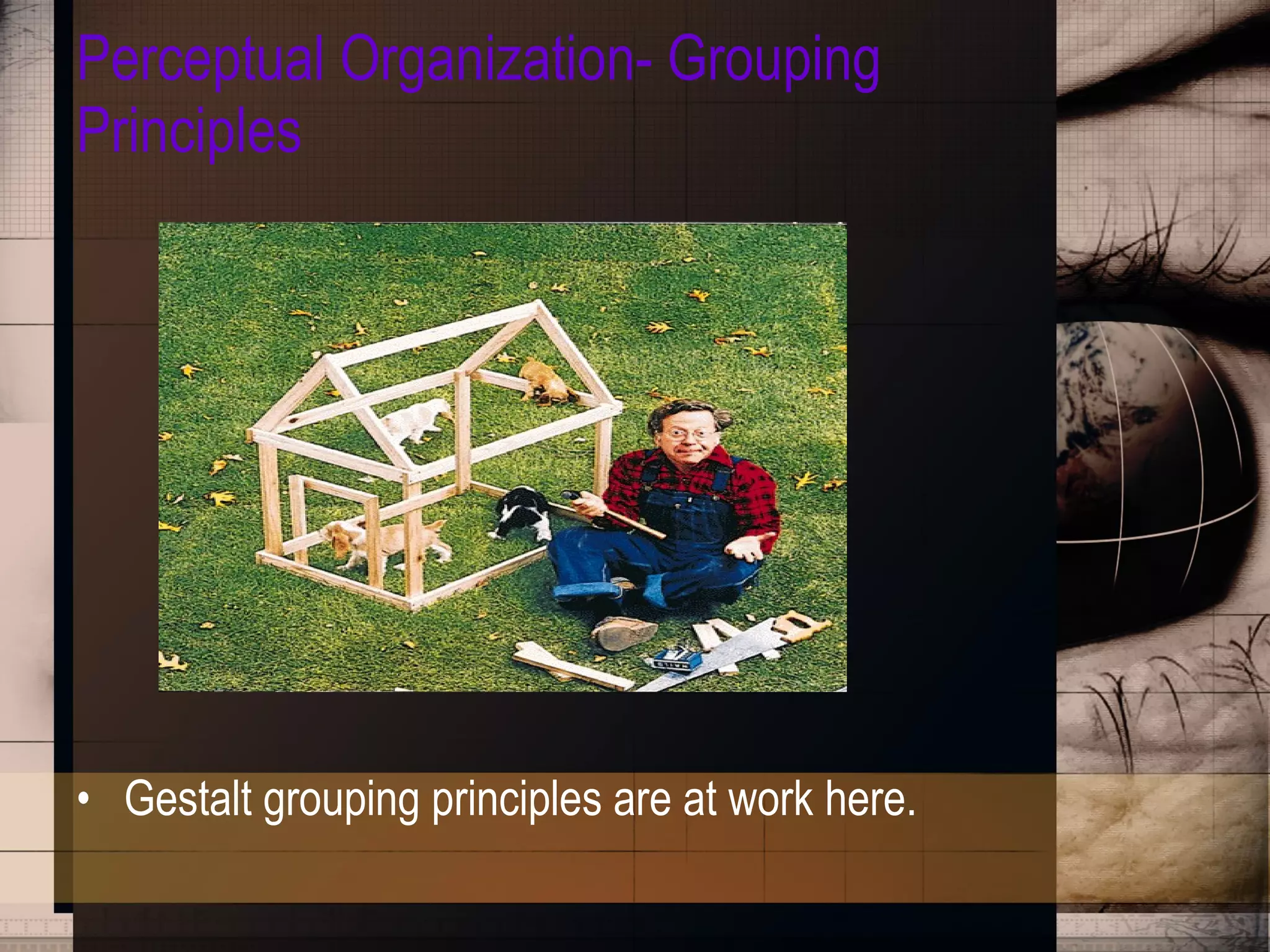 Perceptual Organization- Grouping Principles

• Gestalt grouping principles are at work here.